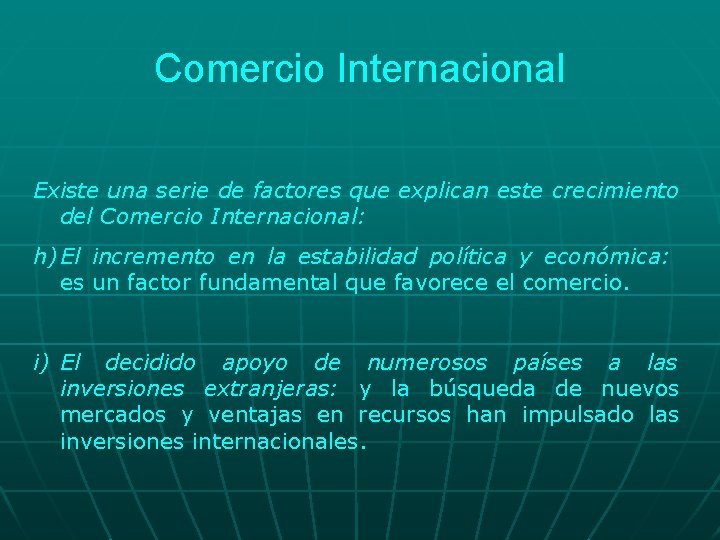 Comercio Internacional

Existe una serie de factores que explican este crecimiento del Comercio Internacional:

h) El incremento en la estabilidad política y económica: es un factor fundamental que favorece el comercio.

i) El decidido apoyo de numerosos países a las inversiones extranjeras: y la búsqueda de nuevos mercados y ventajas en recursos han impulsado las inversiones internacionales.